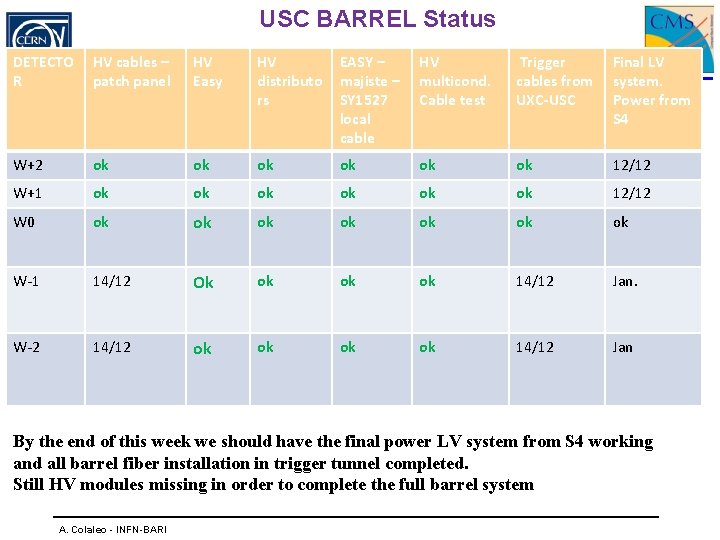 CERN

USC BARREL Status

CMS

| DETECTOR | HV cables – patch panel | HV Easy | HV distributors | EASY – majiste – SY1527 local cable | HV multicond. Cable test | Trigger cables from UXC-USC | Final LV system. Power from S4 |
|---|---|---|---|---|---|---|---|
| W+2 | ok | ok | ok | ok | ok | ok | 12/12 |
| W+1 | ok | ok | ok | ok | ok | ok | 12/12 |
| W0 | ok | ok | ok | ok | ok | ok | ok |
| W-1 | 14/12 | Ok | ok | ok | ok | 14/12 | Jan. |
| W-2 | 14/12 | ok | ok | ok | ok | 14/12 | Jan |

By the end of this week we should have the final power LV system from S4 working and all barrel fiber installation in trigger tunnel completed.
Still HV modules missing in order to complete the full barrel system

A. Colaleo - INFN-BARI